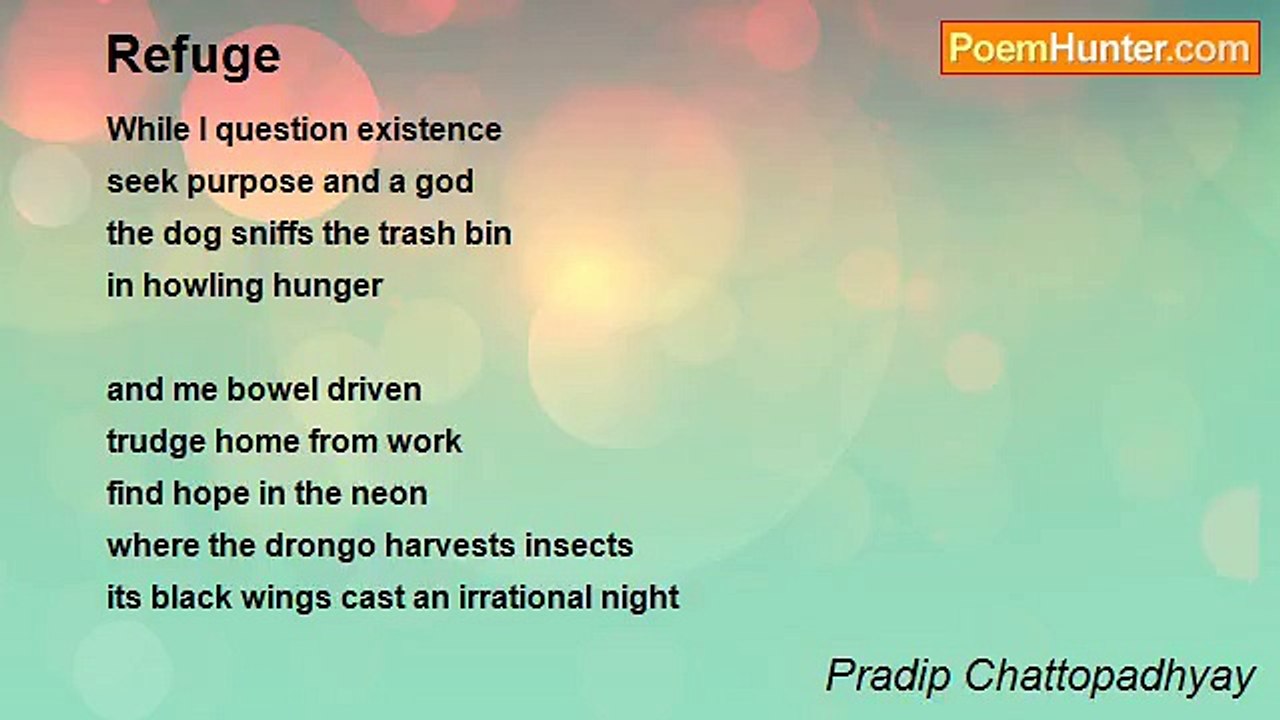 Refuge

PoemHunter.com

While I question existence
seek purpose and a god
the dog sniffs the trash bin
in howling hunger

and me bowel driven
trudge home from work
find hope in the neon
where the drongo harvests insects
its black wings cast an irrational night

Pradip Chattopadhyay